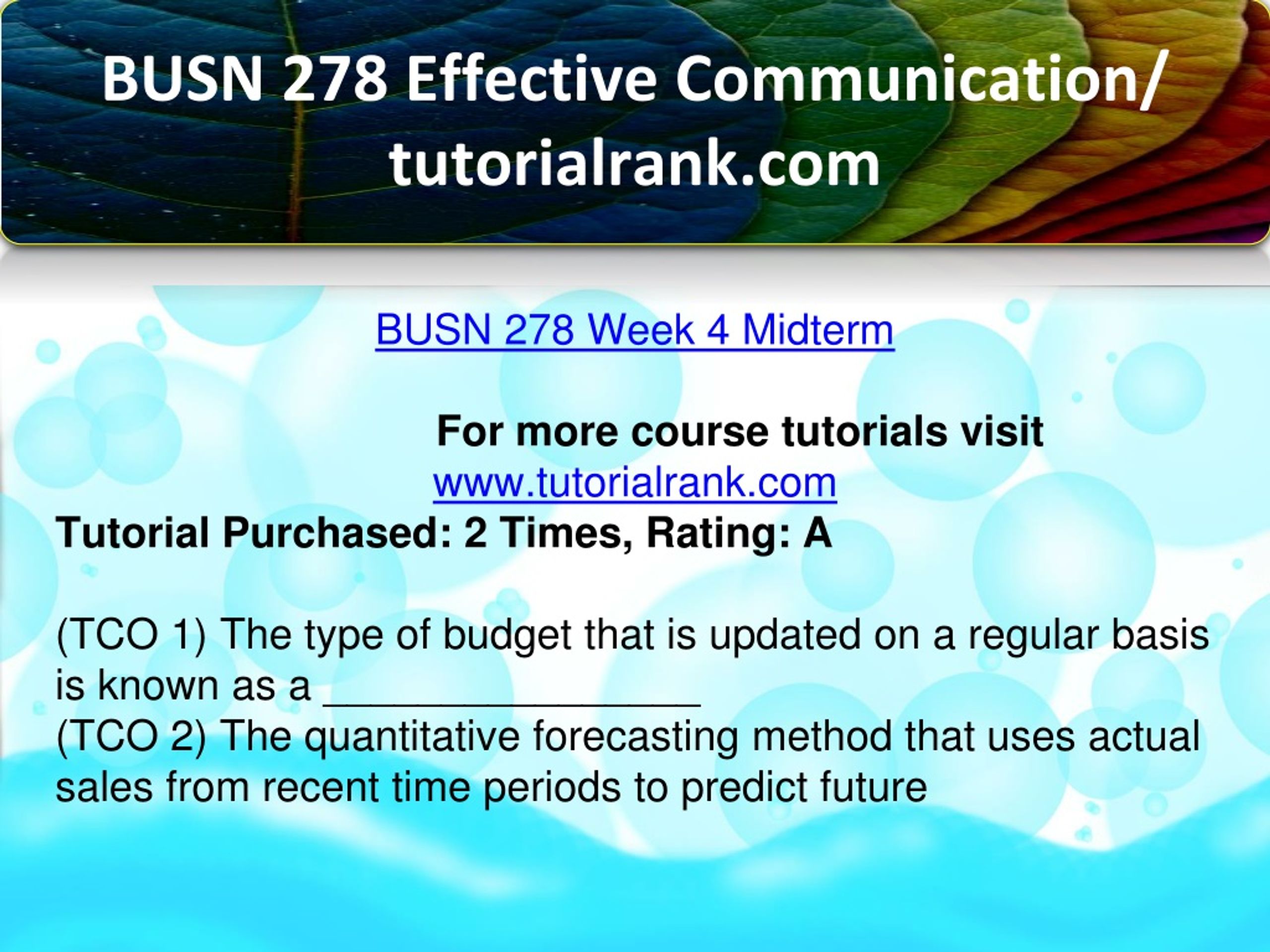 BUSN 278 Effective Communication/ tutorialrank.com

BUSN 278 Week 4 Midterm

For more course tutorials visit
www.tutorialrank.com
Tutorial Purchased: 2 Times, Rating: A

(TCO 1) The type of budget that is updated on a regular basis is known as a ________________
(TCO 2) The quantitative forecasting method that uses actual sales from recent time periods to predict future